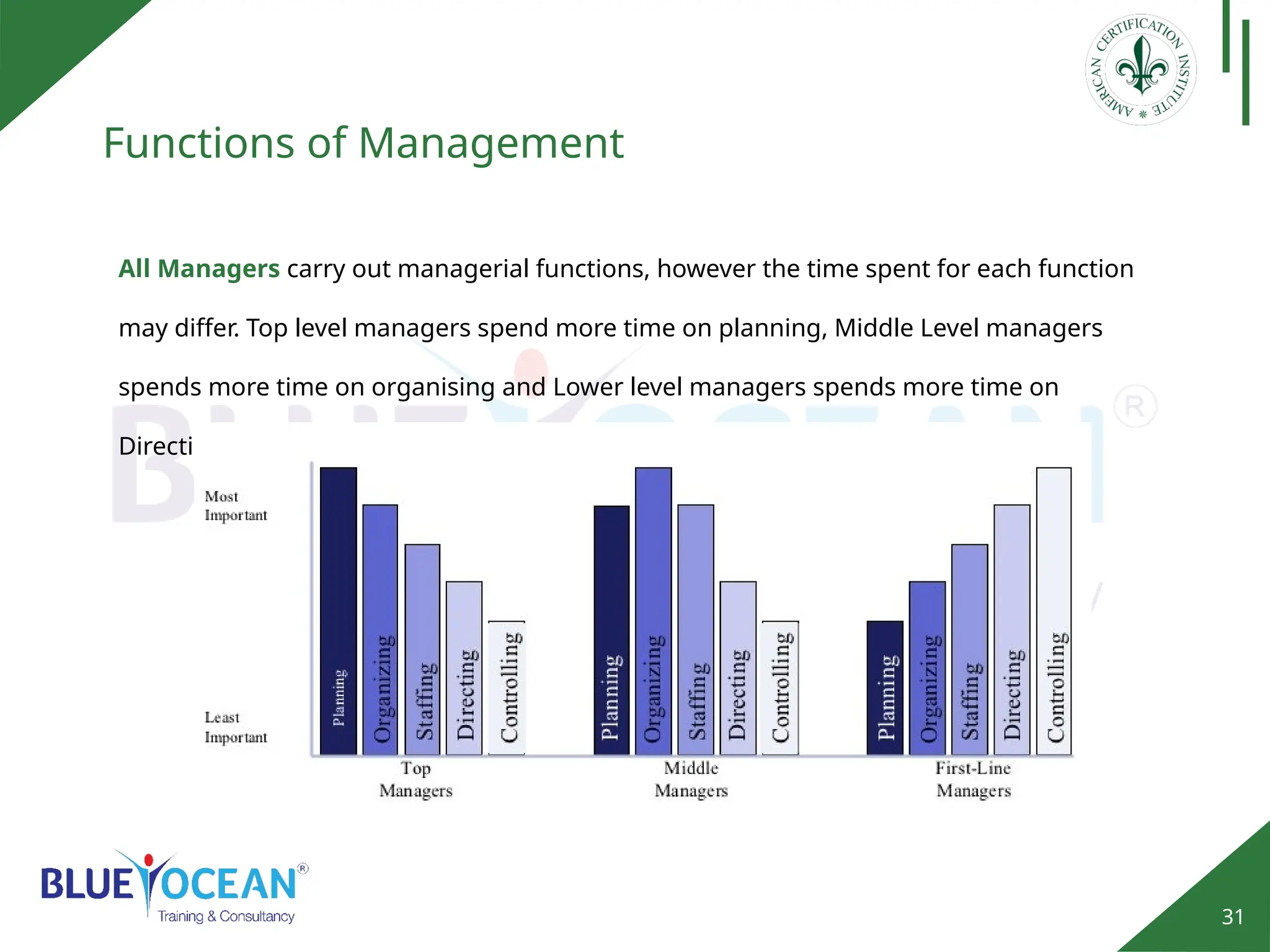 AMERICAN CERTIFICATION INSTITUTE

Functions of Management

All Managers carry out managerial functions, however the time spent for each function may differ. Top level managers spend more time on planning, Middle Level managers spends more time on organising and Lower level managers spends more time on Directi

Most Important

Least Important

Planning
Organizing
Staffing
Directing
Controlling

Top Managers

Planning
Organizing
Staffing
Directing
Controlling

Middle Managers

Planning
Organizing
Staffing
Directing
Controlling

First-Line Managers

BLUE OCEAN®
Training & Consultancy

31